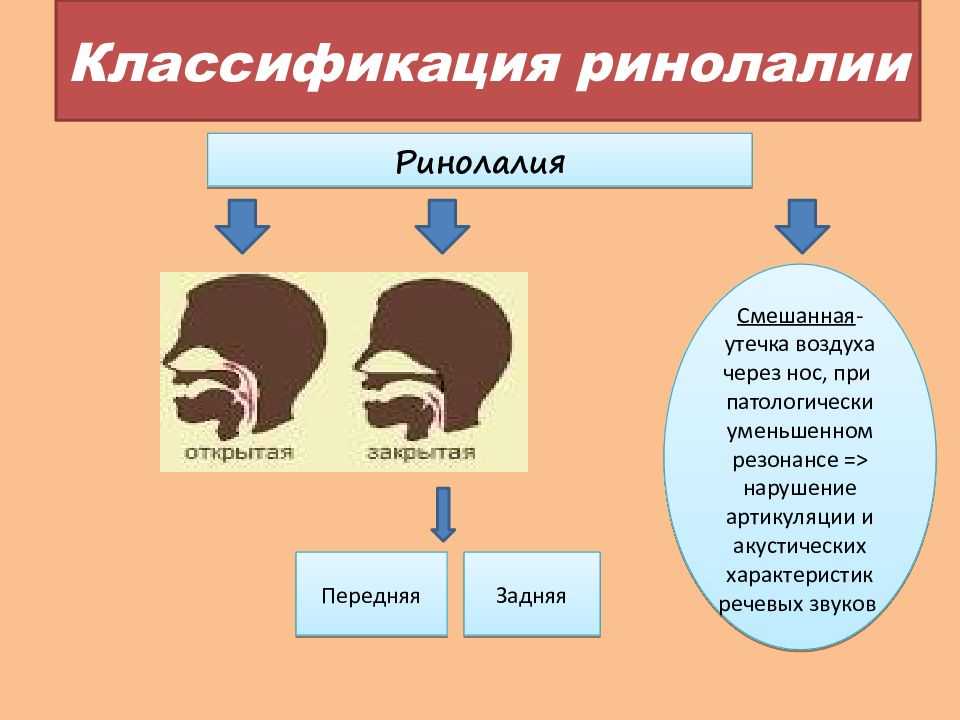 Классификация ринолалии

Ринолалия

открытая

закрытая

Передняя

Задняя

Смешанная- утечка воздуха через нос, при патологически уменьшенном резонансе => нарушение артикуляции и акустических характеристик речевых звуков